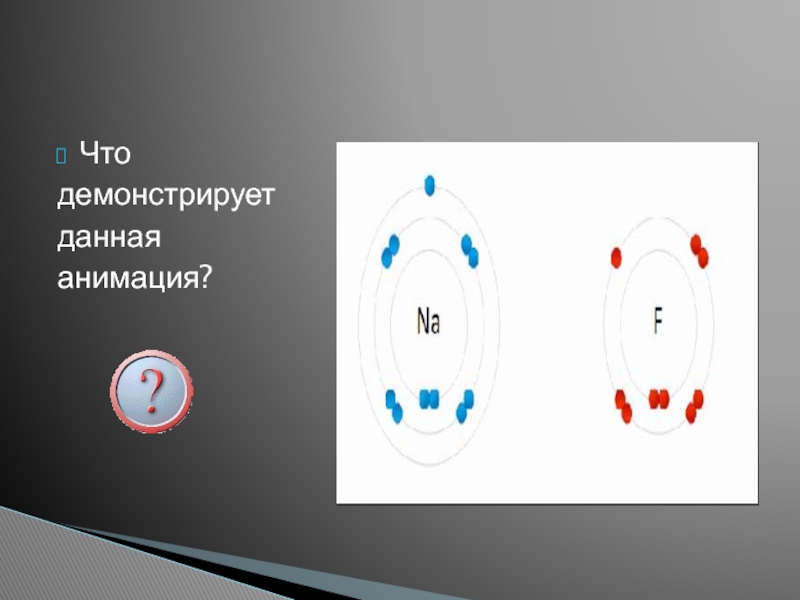 Что демонстрирует данная анимация?

?

Na

F